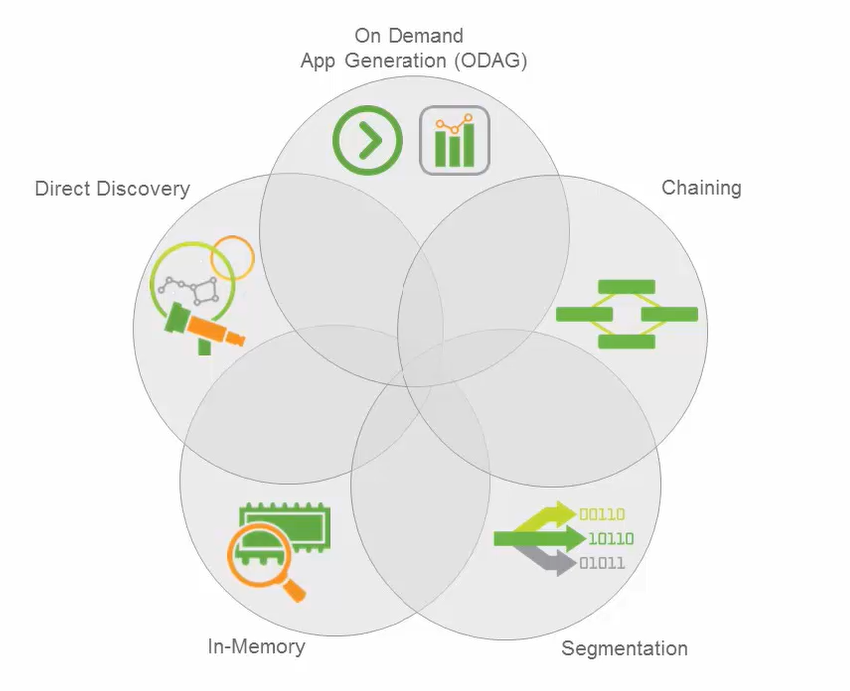 On Demand
App Generation (ODAG)

Direct Discovery

Chaining

00110
10110
01011

In-Memory

Segmentation